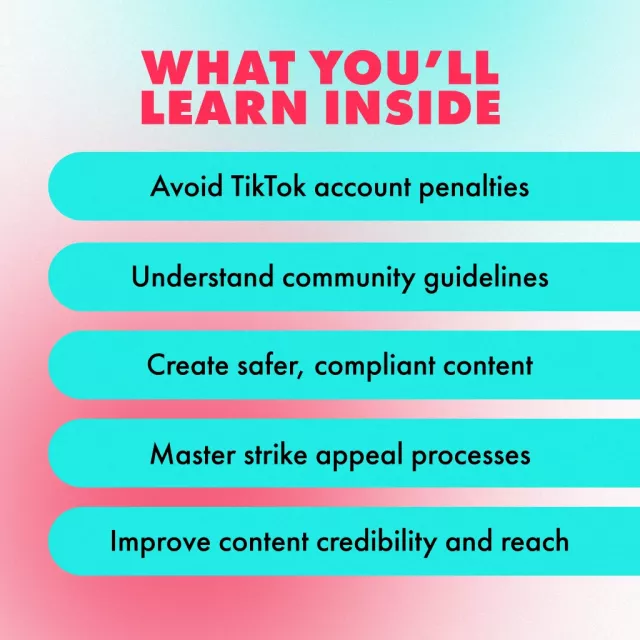 WHAT YOU'LL LEARN INSIDE

Avoid TikTok account penalties

Understand community guidelines

Create safer, compliant content

Master strike appeal processes

Improve content credibility and reach